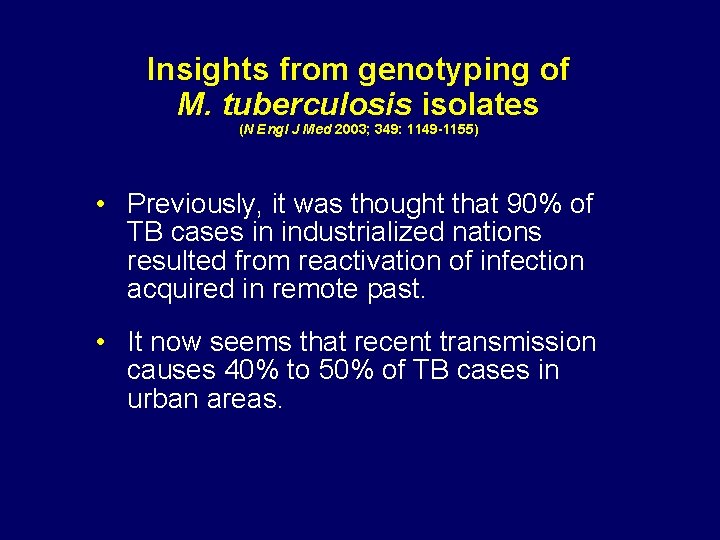 Insights from genotyping of M. tuberculosis isolates
(N Engl J Med 2003; 349: 1149-1155)

• Previously, it was thought that 90% of TB cases in industrialized nations resulted from reactivation of infection acquired in remote past.

• It now seems that recent transmission causes 40% to 50% of TB cases in urban areas.